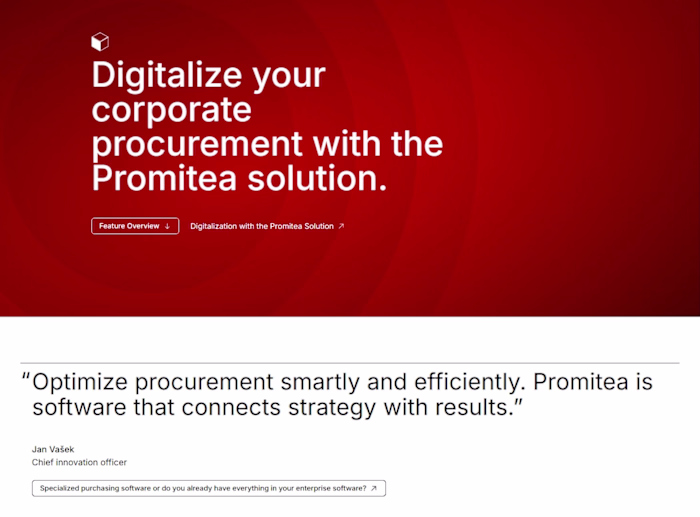 Digitalize your corporate procurement with the Promitea solution.

Feature Overview ↓

Digitalization with the Promitea Solution ↗

“Optimize procurement smartly and efficiently. Promitea is software that connects strategy with results.”

Jan Vašek
Chief innovation officer

Specialized purchasing software or do you already have everything in your enterprise software? ↗